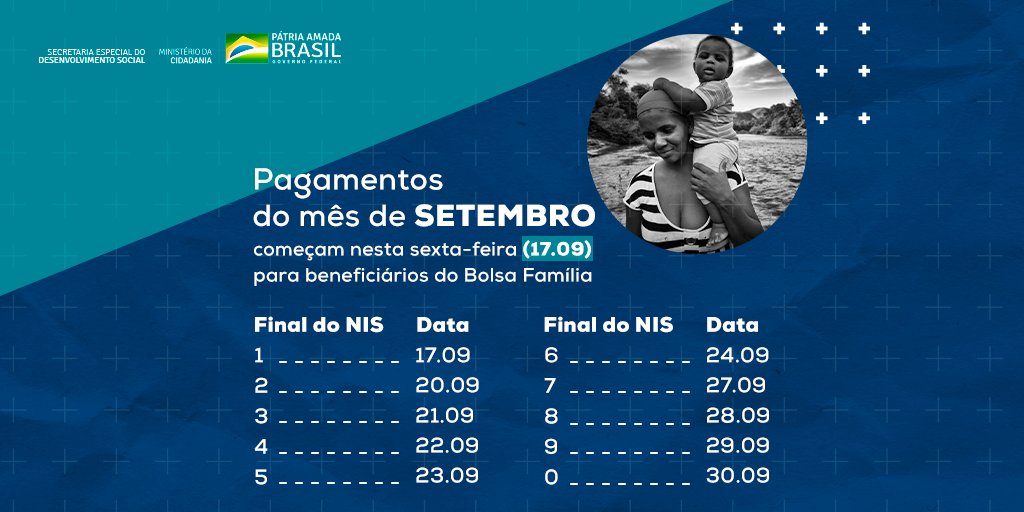 SECRETARIA ESPECIAL DO DESENVOLVIMENTO SOCIAL

MINISTÉRIO DA CIDADANIA

PÁTRIA AMADA BRASIL
GOVERNO FEDERAL

Pagamentos do mês de SETEMBRO começam nesta sexta-feira (17.09) para beneficiários do Bolsa Família

| Final do NIS | Data |
|---|---|
| 1 | 17.09 |
| 2 | 20.09 |
| 3 | 21.09 |
| 4 | 22.09 |
| 5 | 23.09 |

| Final do NIS | Data |
|---|---|
| 6 | 24.09 |
| 7 | 27.09 |
| 8 | 28.09 |
| 9 | 29.09 |
| 0 | 30.09 |